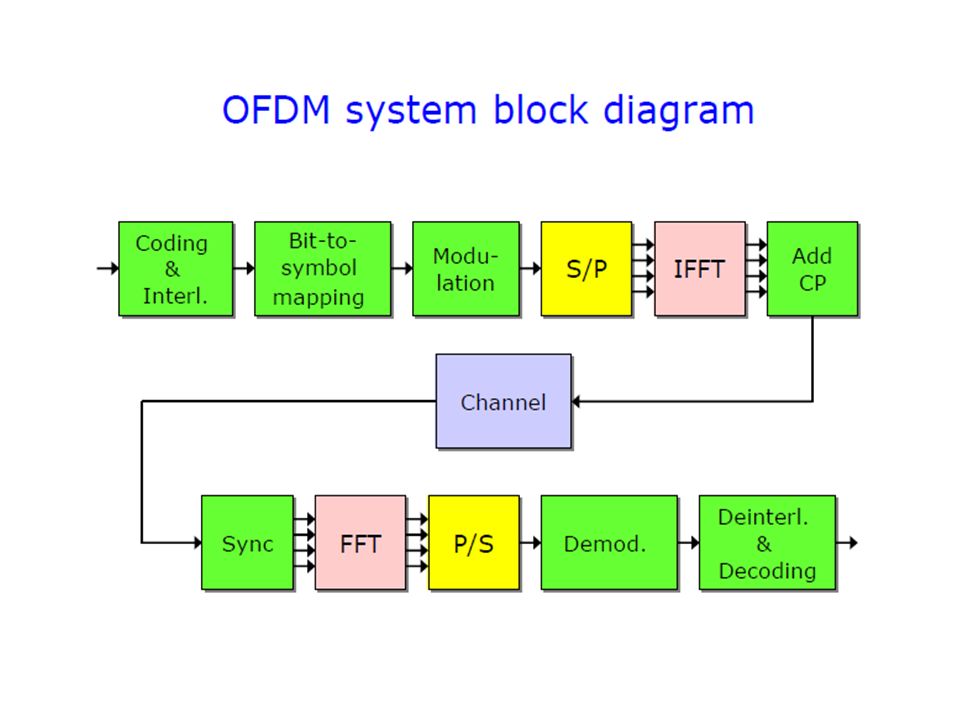 OFDM system block diagram

Coding & Interl.

Bit-to-symbol mapping

Modulation

S/P

IFFT

Add CP

Channel

Sync

FFT

P/S

Demod.

Deinterl. & Decoding